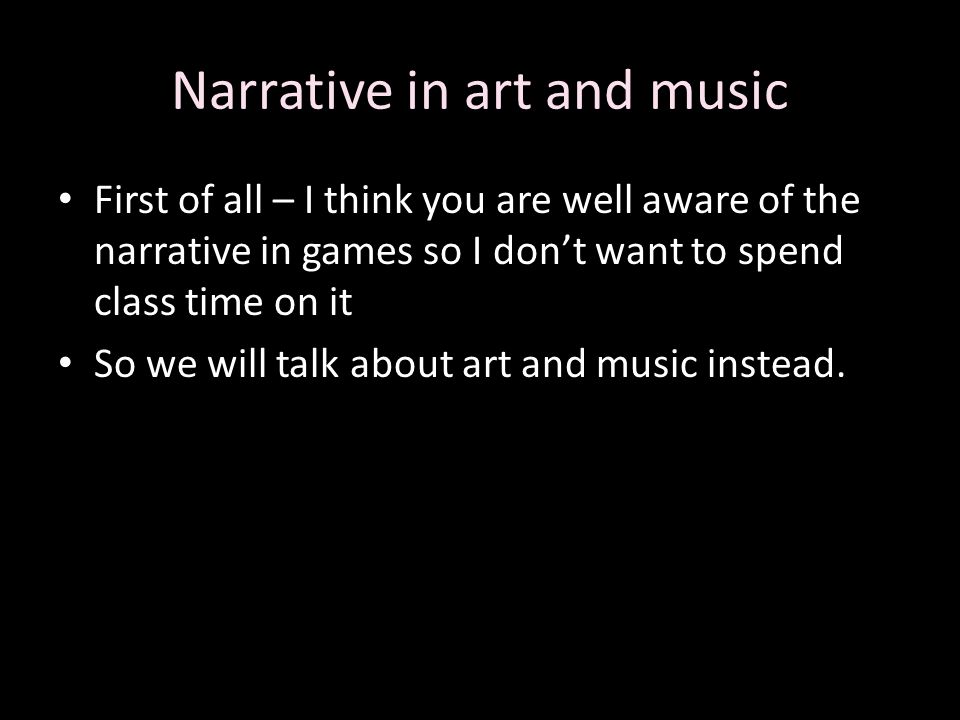 Narrative in art and music

• First of all – I think you are well aware of the narrative in games so I don’t want to spend class time on it
• So we will talk about art and music instead.